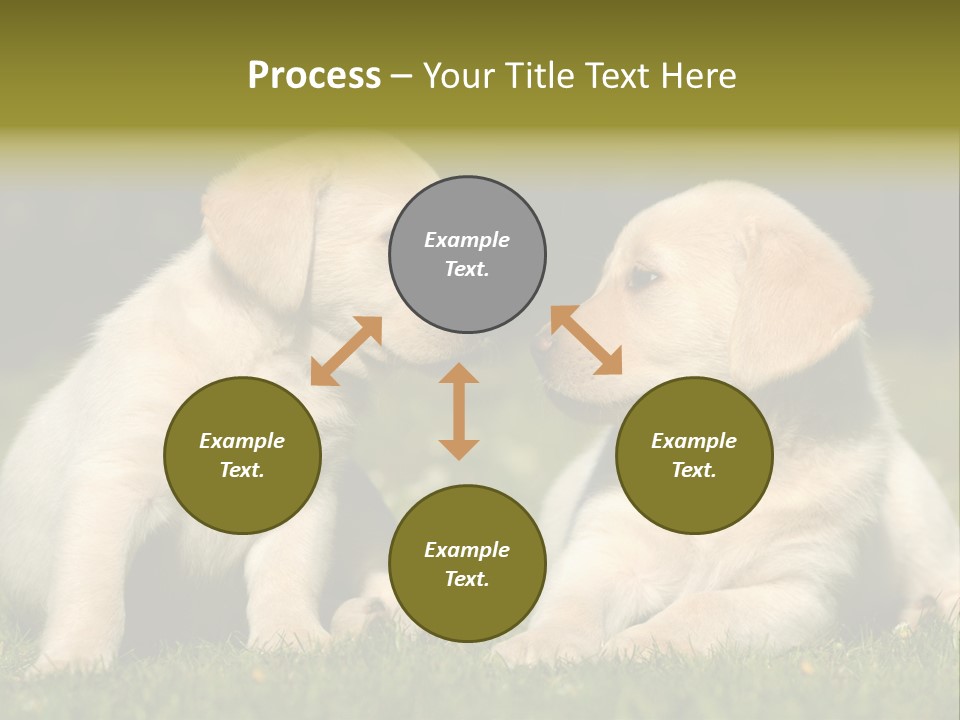 Process – Your Title Text Here

Example Text.

Example Text.

Example Text.

Example Text.